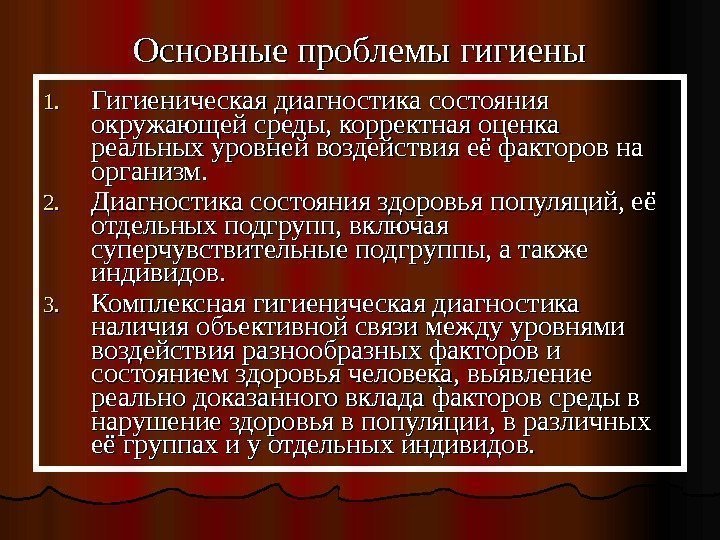 Основные проблемы гигиены

1. Гигиеническая диагностика состояния окружающей среды, корректная оценка реальных уровней воздействия её факторов на организм.

2. Диагностика состояния здоровья популяций, её отдельных подгрупп, включая суперчувствительные подгруппы, а также индивидов.

3. Комплексная гигиеническая диагностика наличия объективной связи между уровнями воздействия разнообразных факторов и состоянием здоровья человека, выявление реально доказанного вклада факторов среды в нарушение здоровья в популяции, в различных её группах и у отдельных индивидов.